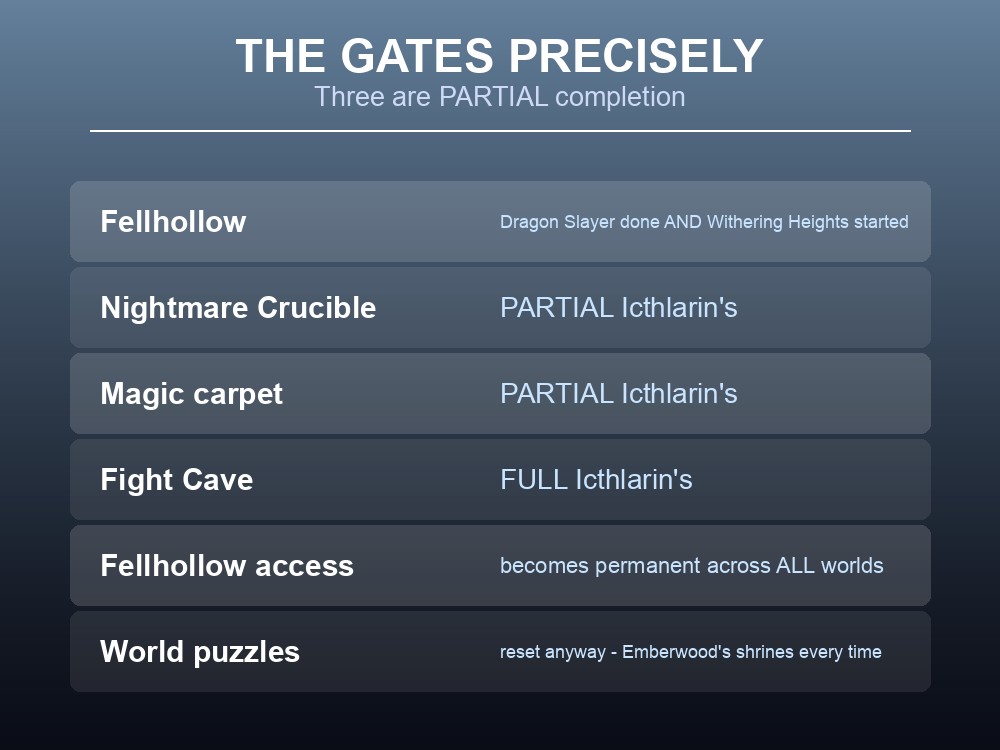 THE GATES PRECISELY
Three are PARTIAL completion

| | |
|---|---|
| Fellhollow | Dragon Slayer done AND Withering Heights started |
| Nightmare Crucible | PARTIAL Icthlarin's |
| Magic carpet | PARTIAL Icthlarin's |
| Fight Cave | FULL Icthlarin's |
| Fellhollow access | becomes permanent across ALL worlds |
| World puzzles | reset anyway - Emberwood's shrines every time |